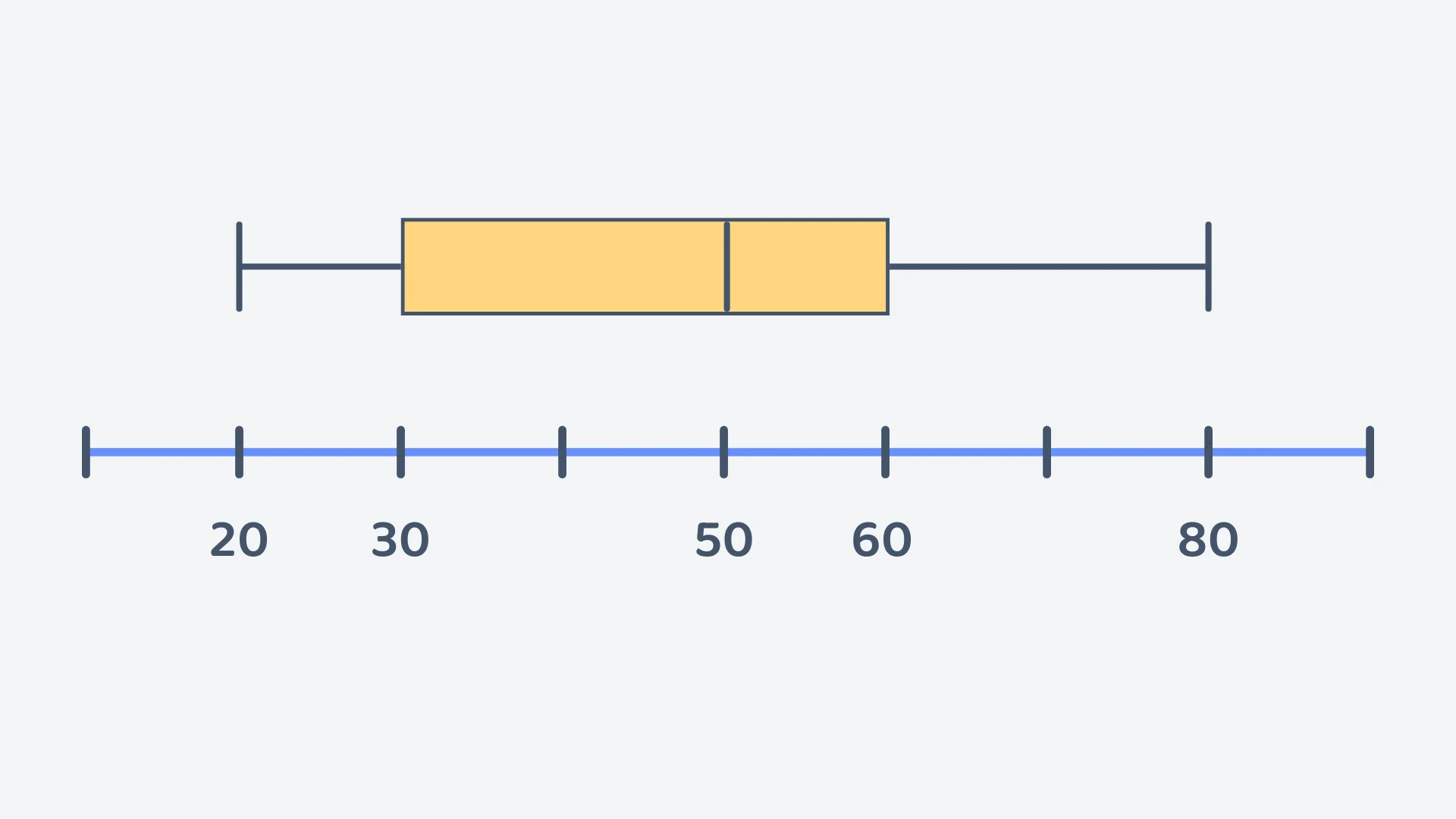 20 30 50 60 80